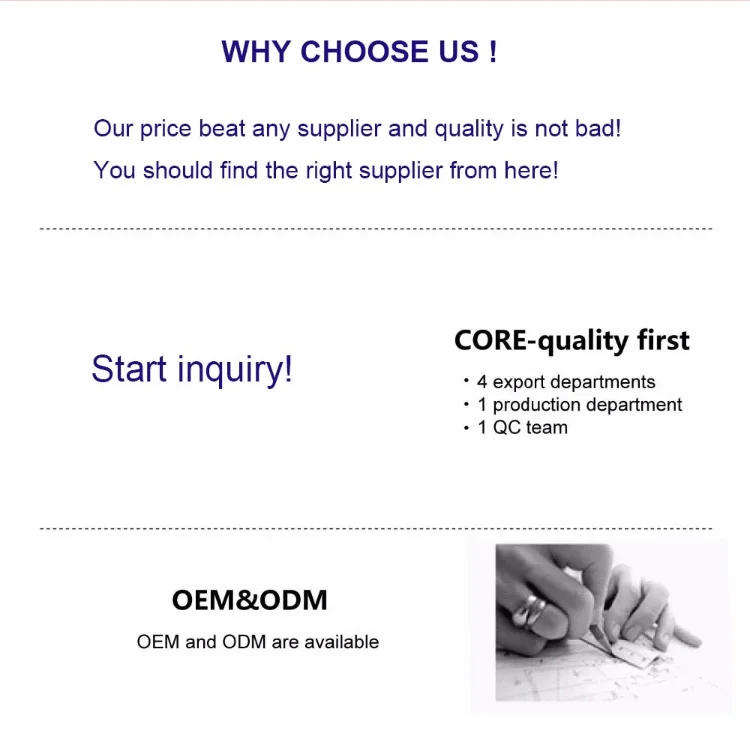 WHY CHOOSE US !

Our price beat any supplier and quality is not bad!
You should find the right supplier from here!

Start inquiry!

CORE-quality first

· 4 export departments
· 1 production department
· 1 QC team

OEM&ODM

OEM and ODM are available